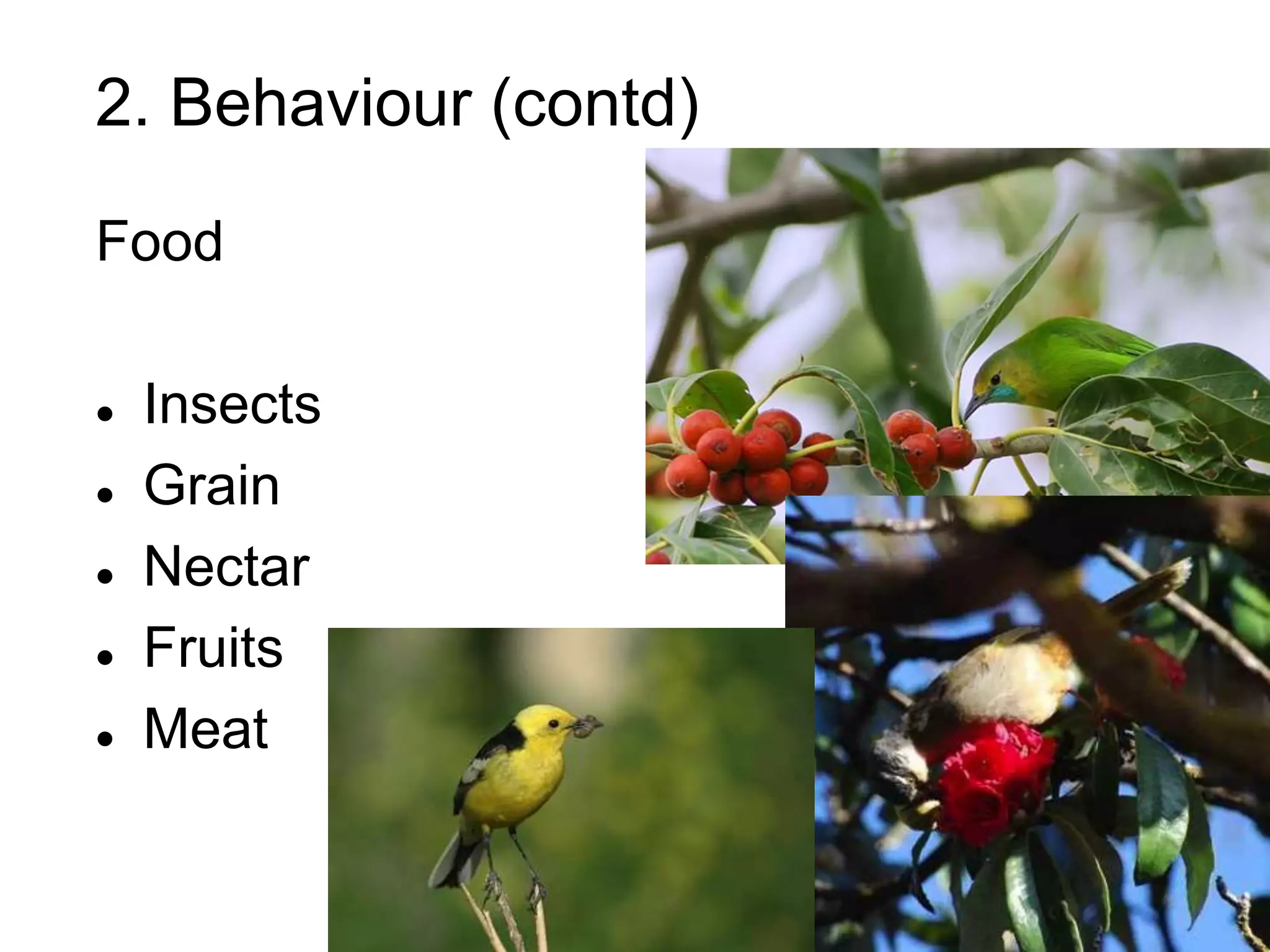 2. Behaviour (contd)

Food

- Insects
- Grain
- Nectar
- Fruits
- Meat